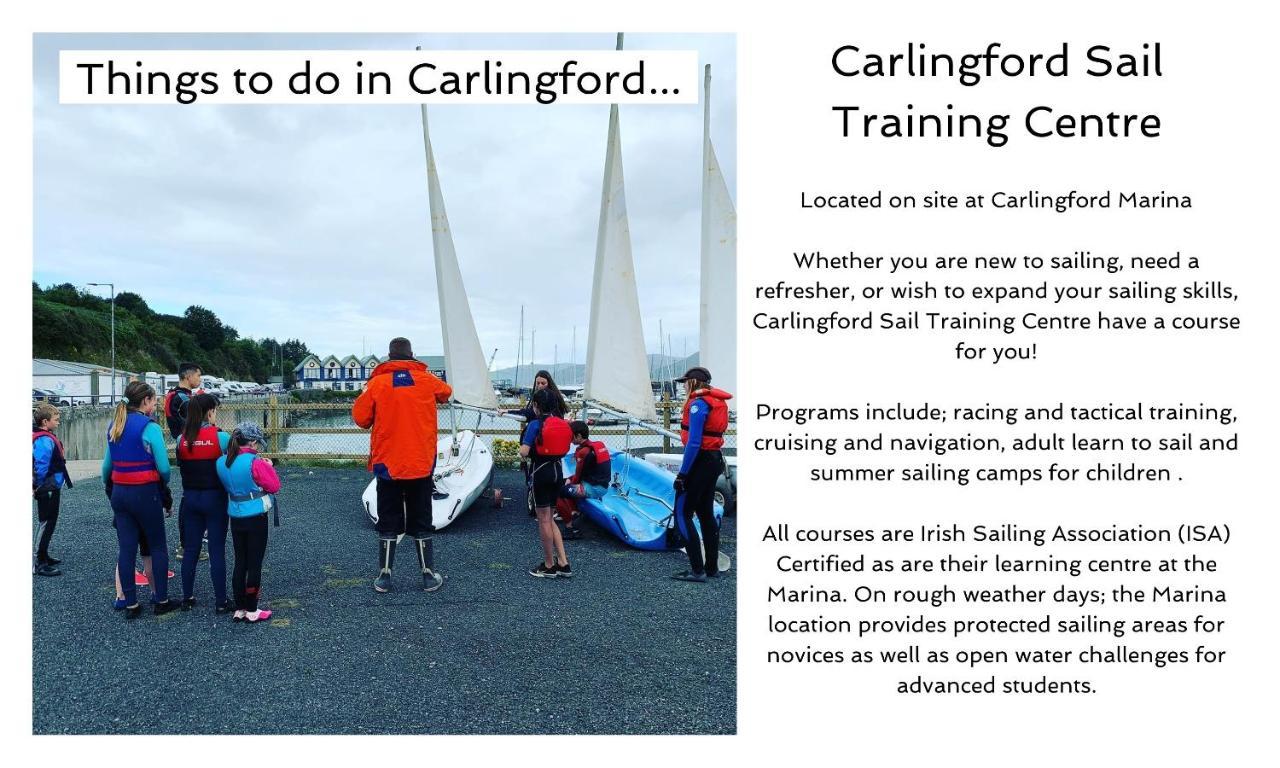 Things to do in Carlingford...

Carlingford Sail Training Centre

Located on site at Carlingford Marina

Whether you are new to sailing, need a refresher, or wish to expand your sailing skills, Carlingford Sail Training Centre have a course for you!

Programs include; racing and tactical training, cruising and navigation, adult learn to sail and summer sailing camps for children .

All courses are Irish Sailing Association (ISA) Certified as are their learning centre at the Marina. On rough weather days; the Marina location provides protected sailing areas for novices as well as open water challenges for advanced students.